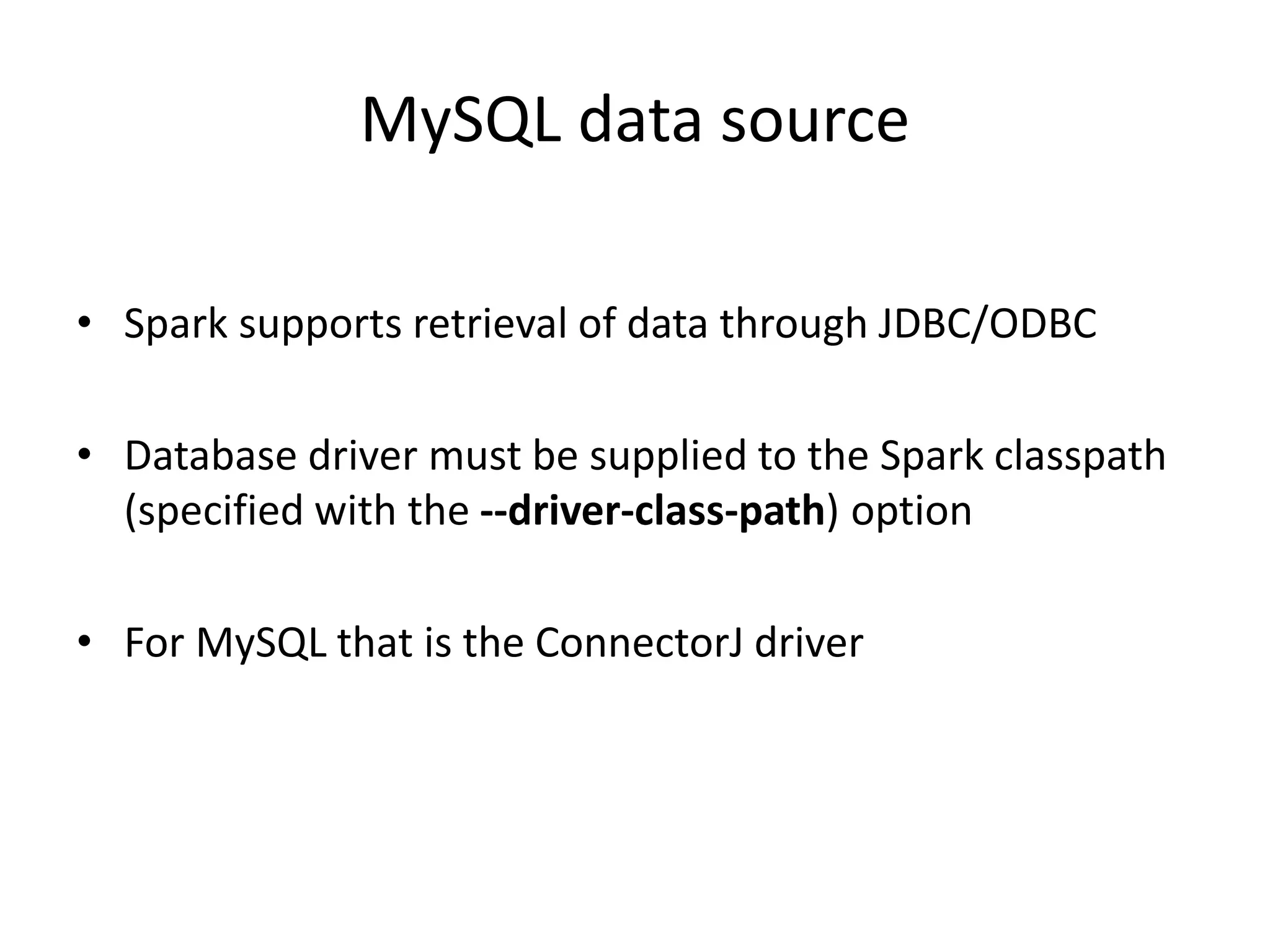 MySQL data source

• Spark supports retrieval of data through JDBC/ODBC

• Database driver must be supplied to the Spark classpath (specified with the --driver-class-path) option

• For MySQL that is the ConnectorJ driver